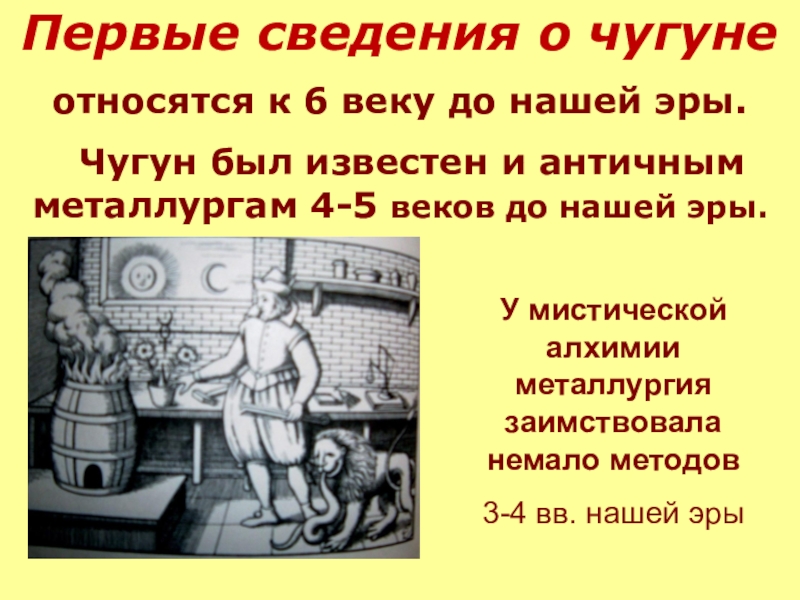 Первые сведения о чугуне

относятся к 6 веку до нашей эры.

Чугун был известен и античным металлургам 4-5 веков до нашей эры.

У мистической алхимии металлургия заимствовала немало методов

3-4 вв. нашей эры